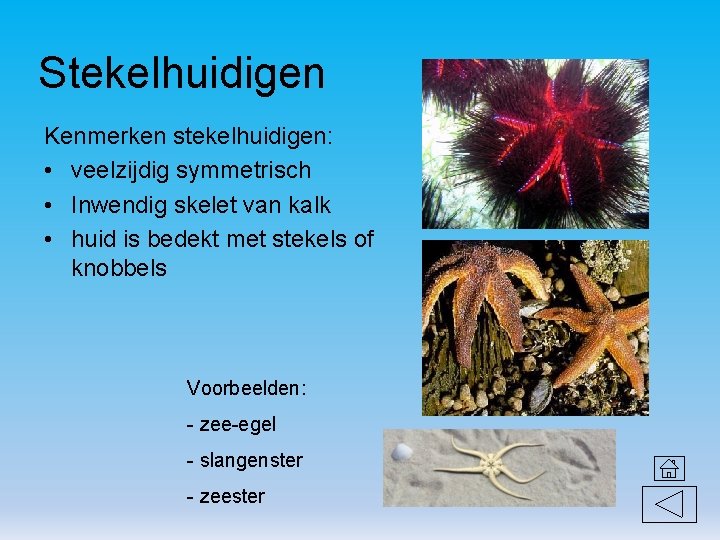 Stekelhuidigen

Kenmerken stekelhuidigen:

• veelzijdig symmetrisch
• Inwendig skelet van kalk
• huid is bedekt met stekels of knobbels

Voorbeelden:

- zee-egel
- slangenster
- zeester